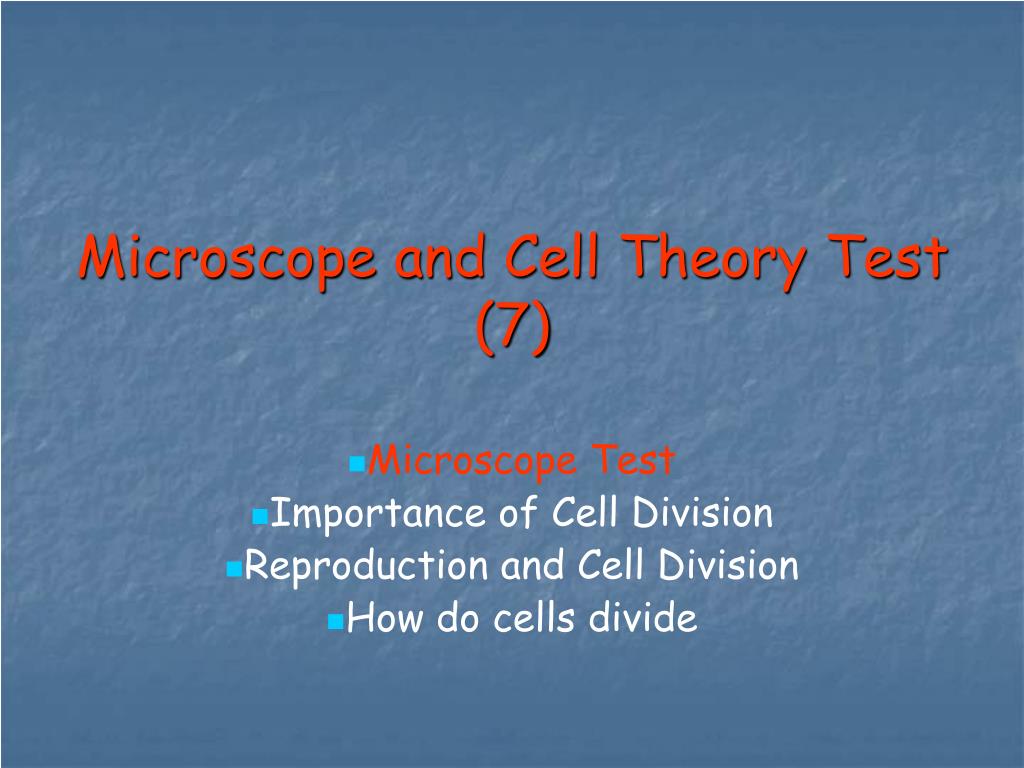 Microscope and Cell Theory Test (7)

Microscope Test
Importance of Cell Division
Reproduction and Cell Division
How do cells divide